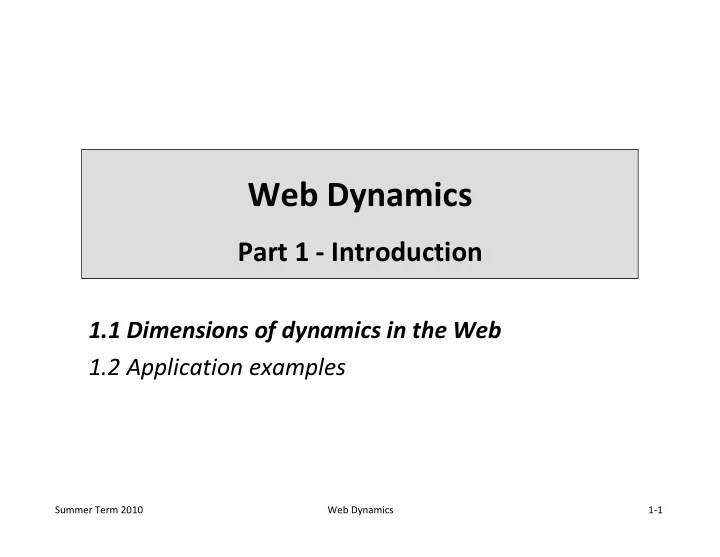 Web Dynamics

Part 1 - Introduction

1.1 Dimensions of dynamics in the Web
1.2 Application examples

Summer Term 2010 Web Dynamics 1-1